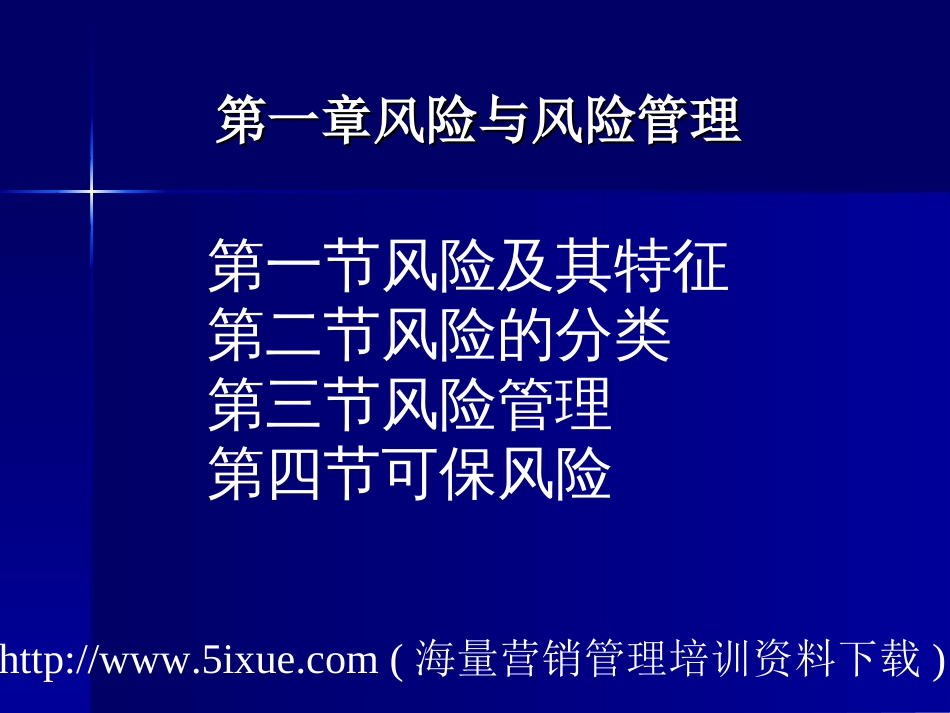 第一章风险与风险管理

第一节风险及其特征
第二节风险的分类
第三节风险管理
第四节可保风险

http://www.5ixue.com ( 海量营销管理培训资料下载 )